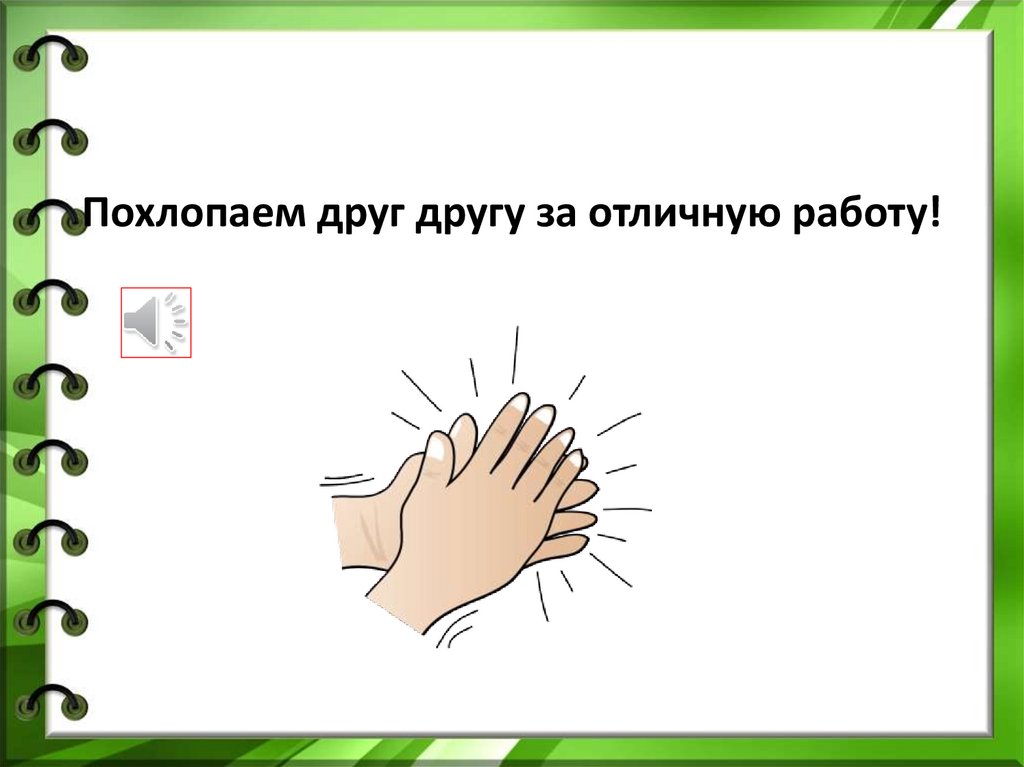 Похлопаем друг другу за отличную работу!